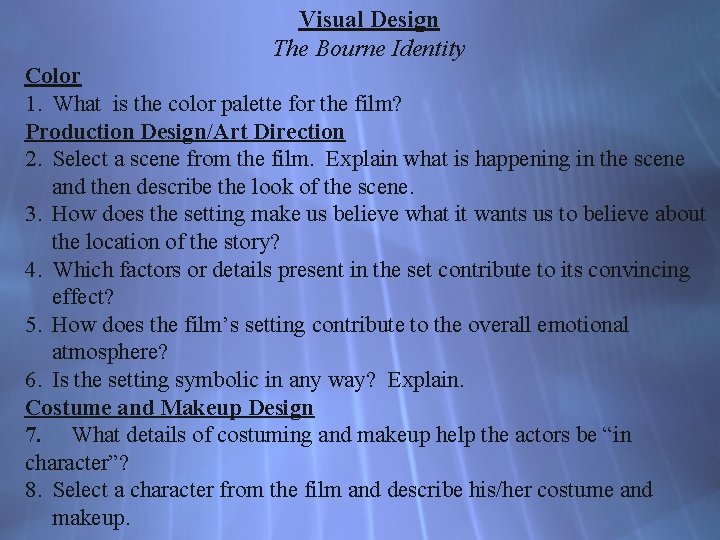 Visual Design
The Bourne Identity

Color
1. What is the color palette for the film?

Production Design/Art Direction
2. Select a scene from the film. Explain what is happening in the scene and then describe the look of the scene.
3. How does the setting make us believe what it wants us to believe about the location of the story?
4. Which factors or details present in the set contribute to its convincing effect?
5. How does the film's setting contribute to the overall emotional atmosphere?
6. Is the setting symbolic in any way? Explain.

Costume and Makeup Design
7. What details of costuming and makeup help the actors be "in character"?
8. Select a character from the film and describe his/her costume and makeup.